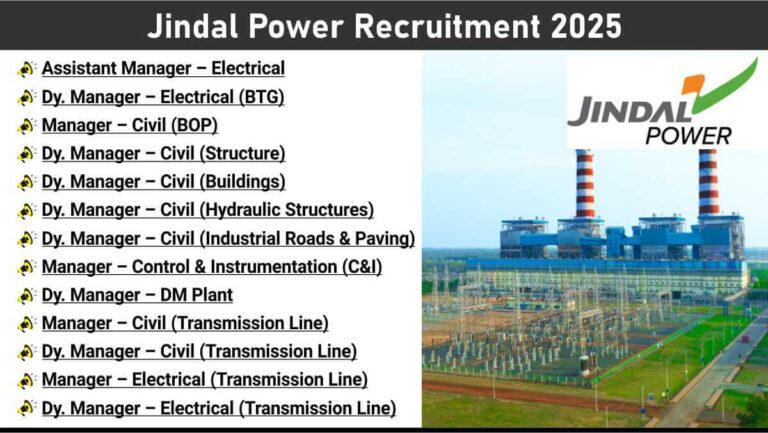 Jindal Power Recruitment 2025

Assistant Manager – Electrical
Dy. Manager – Electrical (BTG)
Manager – Civil (BOP)
Dy. Manager – Civil (Structure)
Dy. Manager – Civil (Buildings)
Dy. Manager – Civil (Hydraulic Structures)
Dy. Manager – Civil (Industrial Roads & Paving)
Manager – Control & Instrumentation (C&I)
Dy. Manager – DM Plant
Manager – Civil (Transmission Line)
Dy. Manager – Civil (Transmission Line)
Manager – Electrical (Transmission Line)
Dy. Manager – Electrical (Transmission Line)

JINDAL POWER